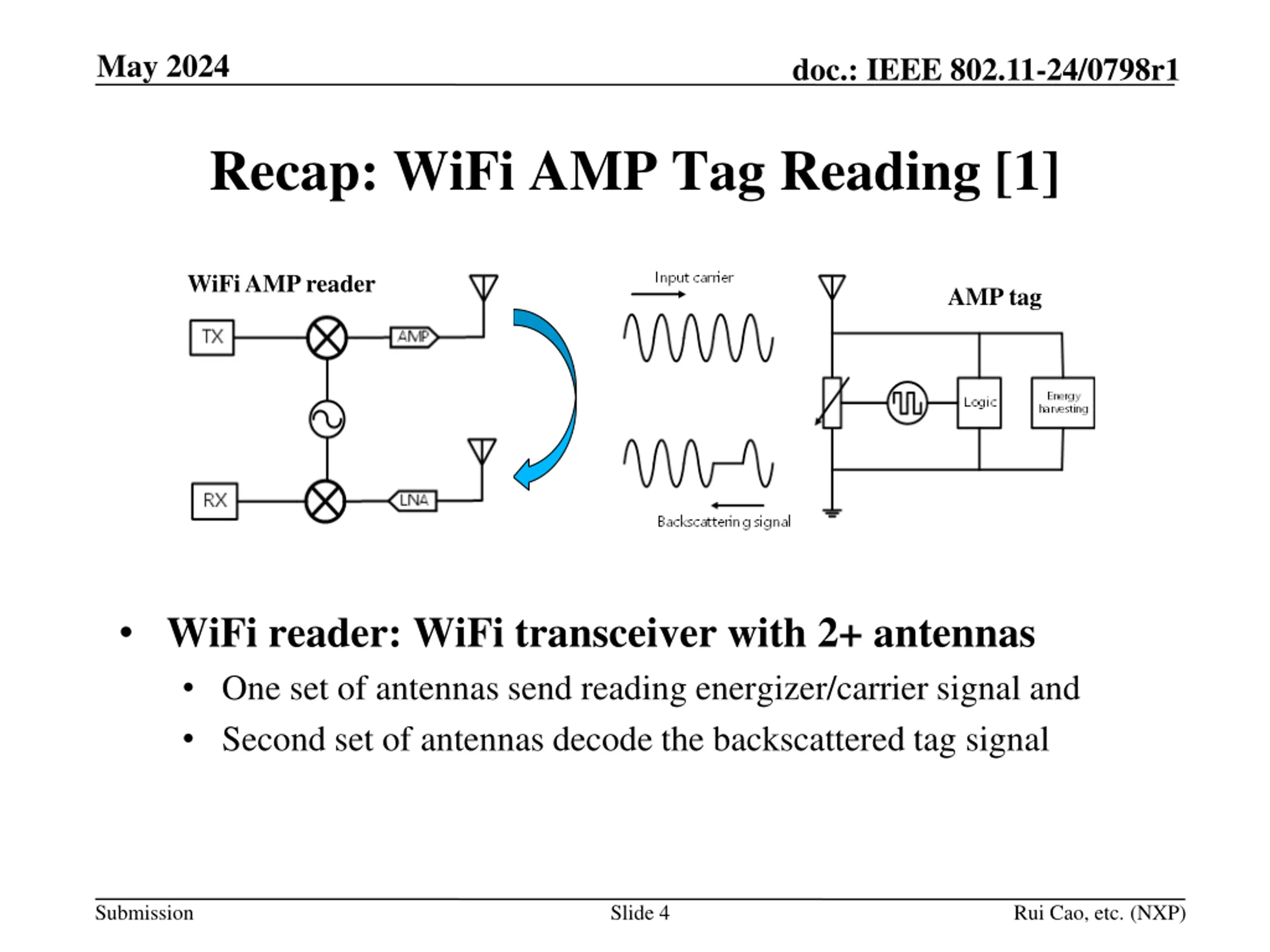 May 2024

doc.: IEEE 802.11-24/0798r1

Recap: WiFi AMP Tag Reading [1]

WiFi AMP reader

TX

AMP

RX

LNA

Input carrier

Backscattering signal

AMP tag

Logic

Energy harvesting

• WiFi reader: WiFi transceiver with 2+ antennas
  • One set of antennas send reading energizer/carrier signal and
  • Second set of antennas decode the backscattered tag signal

Submission

Slide 4

Rui Cao, etc. (NXP)